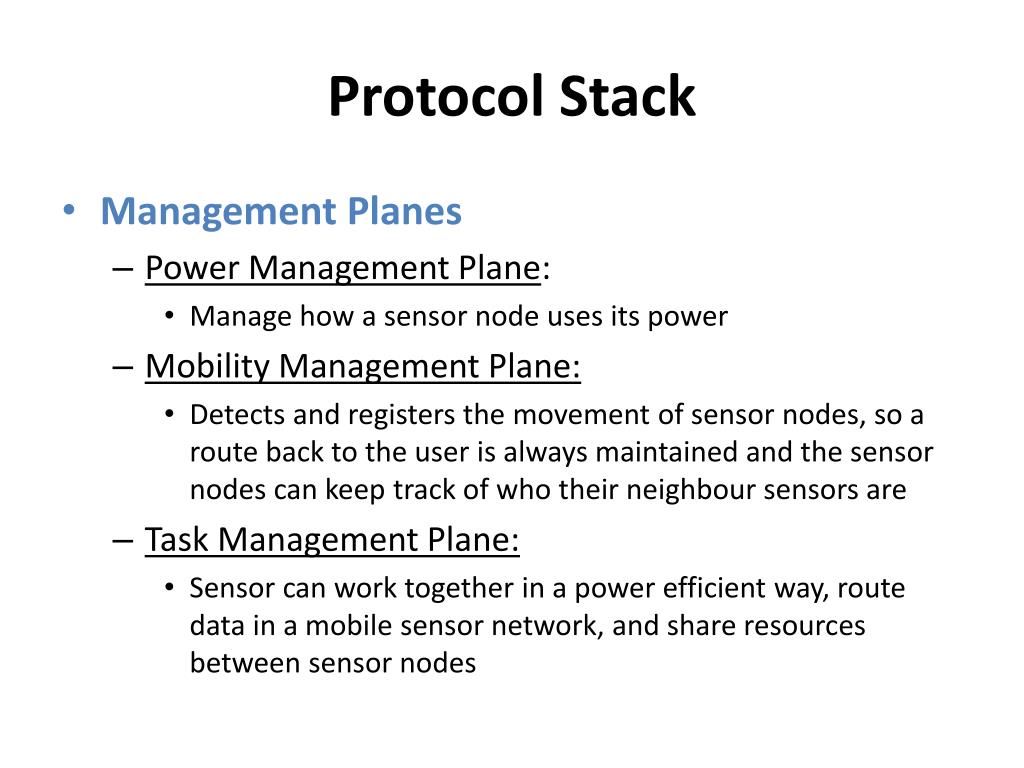 Protocol Stack

• Management Planes
– Power Management Plane:
• Manage how a sensor node uses its power
– Mobility Management Plane:
• Detects and registers the movement of sensor nodes, so a route back to the user is always maintained and the sensor nodes can keep track of who their neighbour sensors are
– Task Management Plane:
• Sensor can work together in a power efficient way, route data in a mobile sensor network, and share resources between sensor nodes